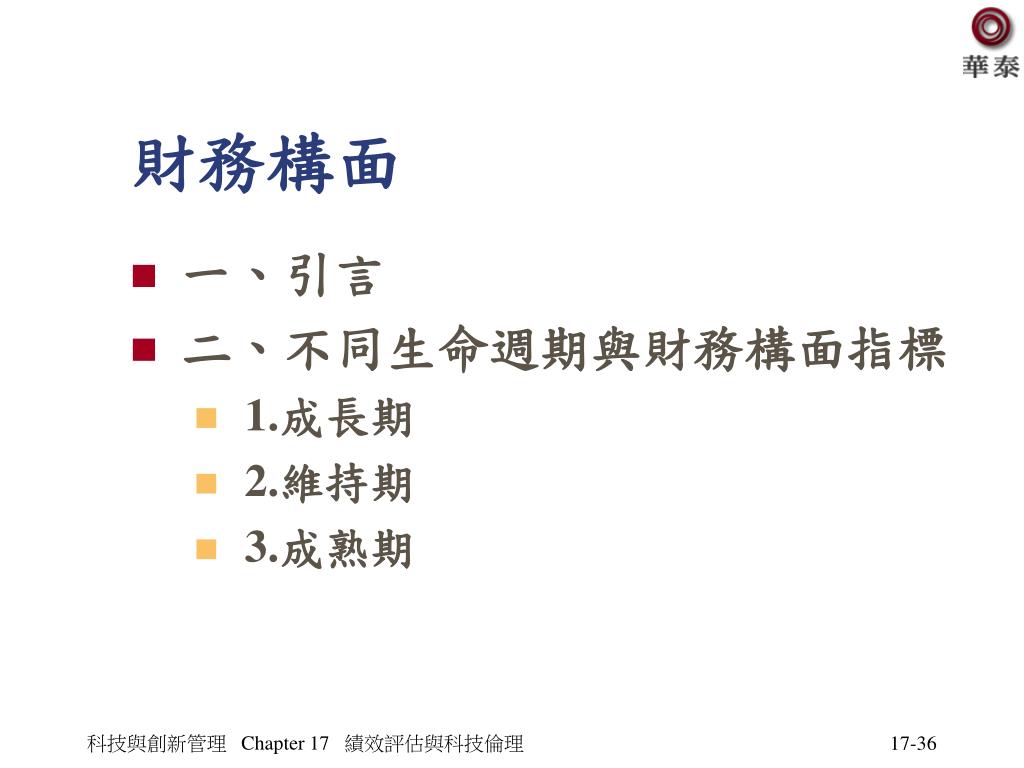 華泰

財務構面

一、引言
二、不同生命週期與財務構面指標
1.成長期
2.維持期
3.成熟期

科技與創新管理 Chapter 17 績效評估與科技倫理

17-36